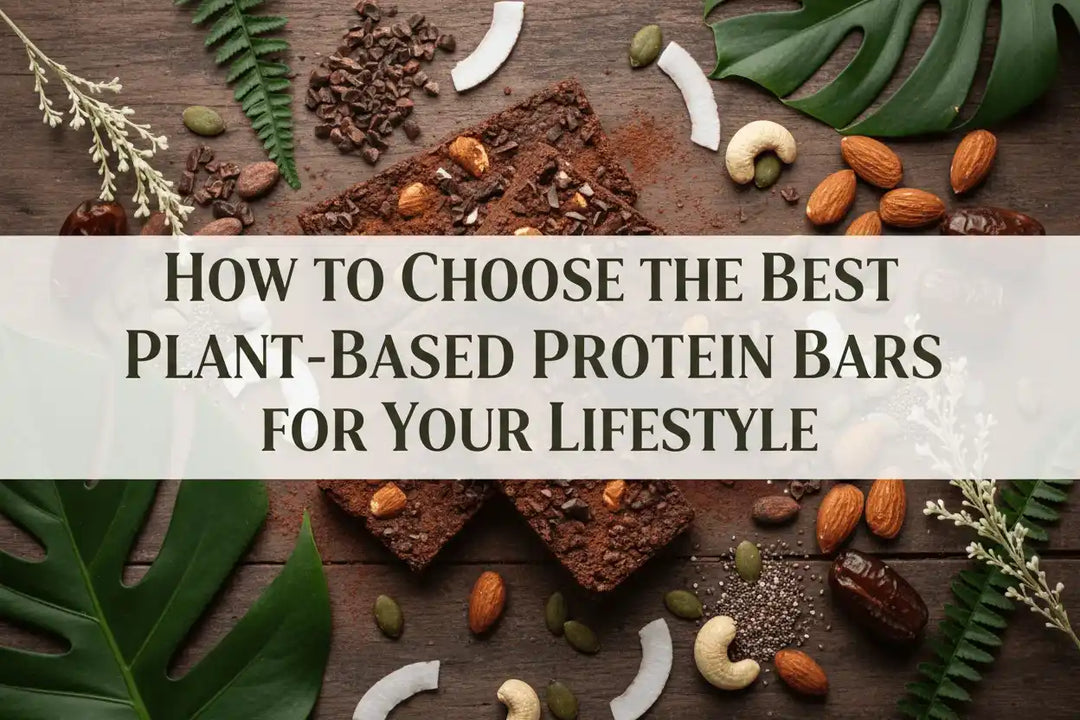 How to Choose the Best Plant-Based Protein Bars for Your Lifestyle